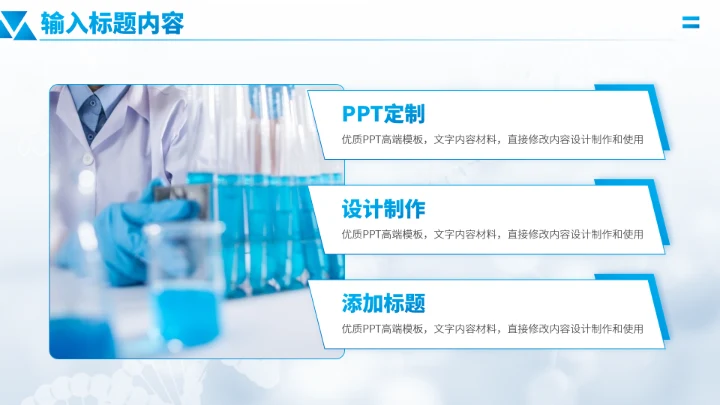 输入标题内容

PPT定制
优质PPT高端模板，文字内容材料，直接修改内容设计制作和使用

设计制作
优质PPT高端模板，文字内容材料，直接修改内容设计制作和使用

添加标题
优质PPT高端模板，文字内容材料，直接修改内容设计制作和使用